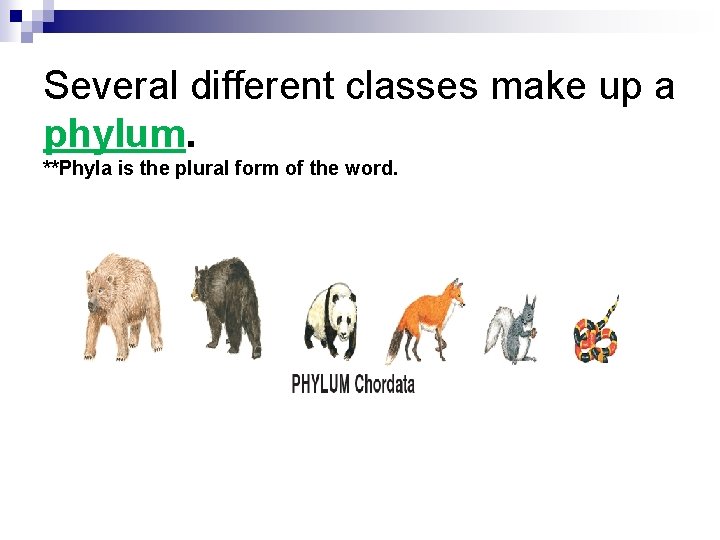 Several different classes make up a phylum.
**Phyla is the plural form of the word.

PHYLUM Chordata